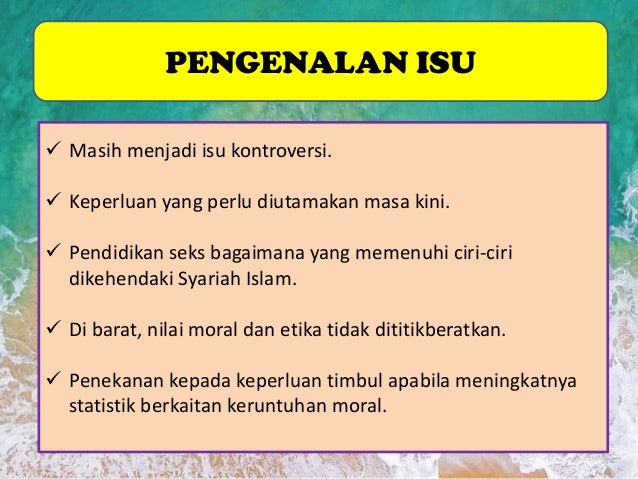 PENGENALAN ISU

✓ Masih menjadi isu kontroversi.

✓ Keperluan yang perlu diutamakan masa kini.

✓ Pendidikan seks bagaimana yang memenuhi ciri-ciri dikehendaki Syariah Islam.

✓ Di barat, nilai moral dan etika tidak dititikberatkan.

✓ Penekanan kepada keperluan timbul apabila meningkatnya statistik berkaitan keruntuhan moral.